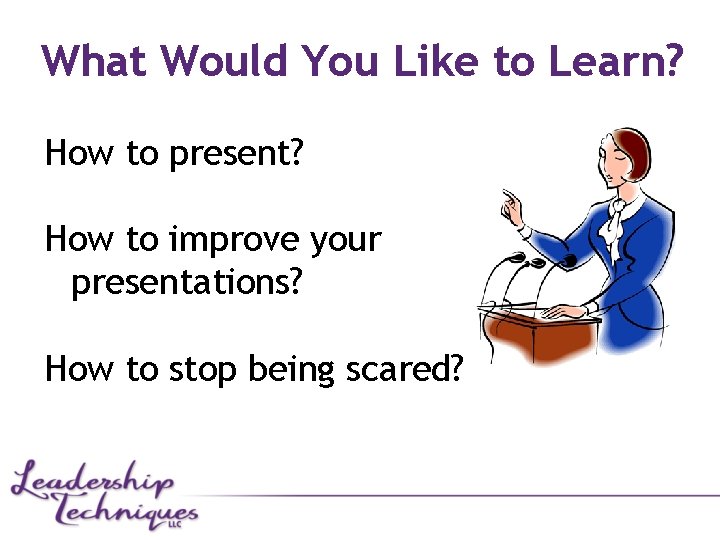 What Would You Like to Learn?

How to present?

How to improve your presentations?

How to stop being scared?

Leadership Techniques LLC